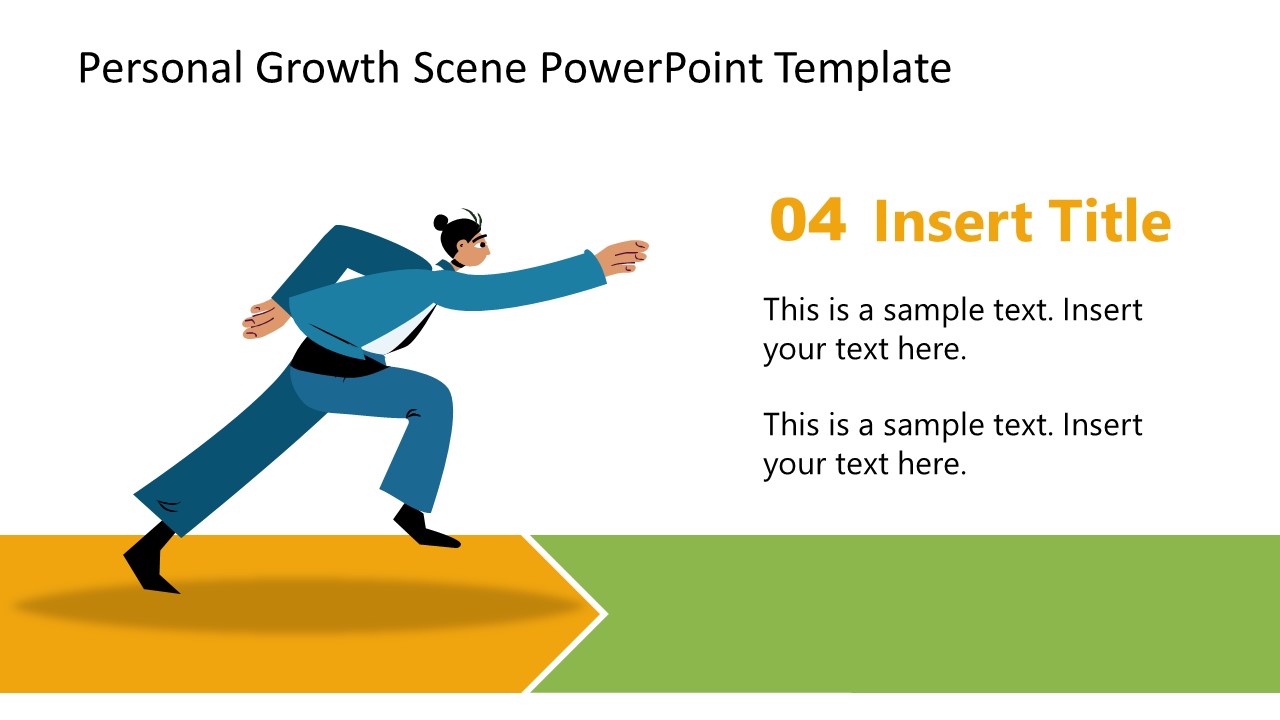 Personal Growth Scene PowerPoint Template

04 Insert Title

This is a sample text. Insert your text here.

This is a sample text. Insert your text here.